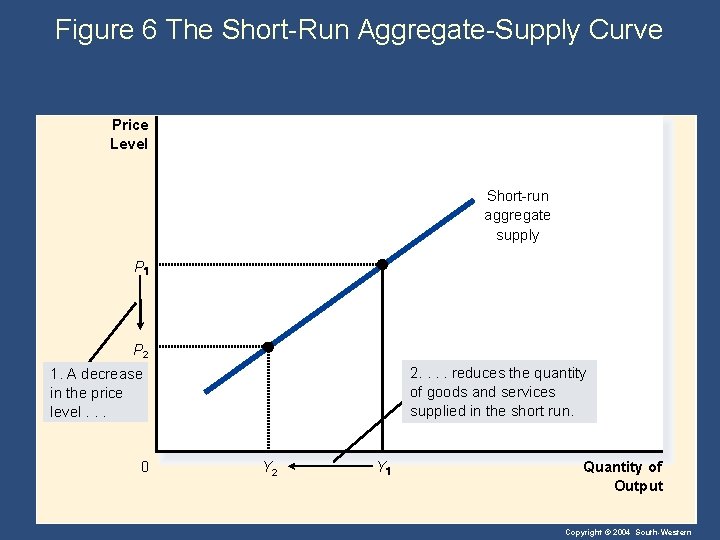 Figure 6 The Short-Run Aggregate-Supply Curve

Price Level

Short-run aggregate supply

$P_1$

$P_2$

1. A decrease in the price level . . .

2. . . . reduces the quantity of goods and services supplied in the short run.

0

$Y_2$

$Y_1$

Quantity of Output

Copyright © 2004 South-Western